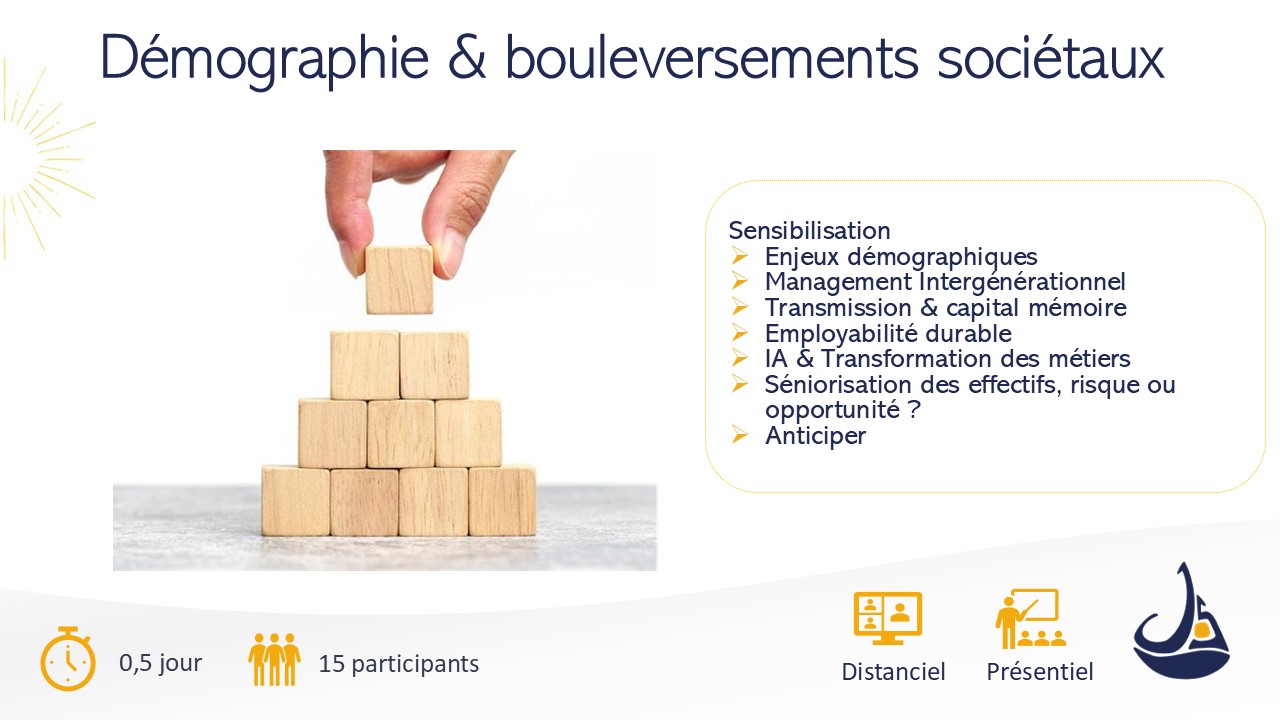 Démographie & bouleversements sociétaux

Sensibilisation
➢ Enjeux démographiques
➢ Management Intergénérationnel
➢ Transmission & capital mémoire
➢ Employabilité durable
➢ IA & Transformation des métiers
➢ Séniorisation des effectifs, risque ou opportunité ?
➢ Anticiper

0,5 jour

15 participants

Distanciel

Présentiel